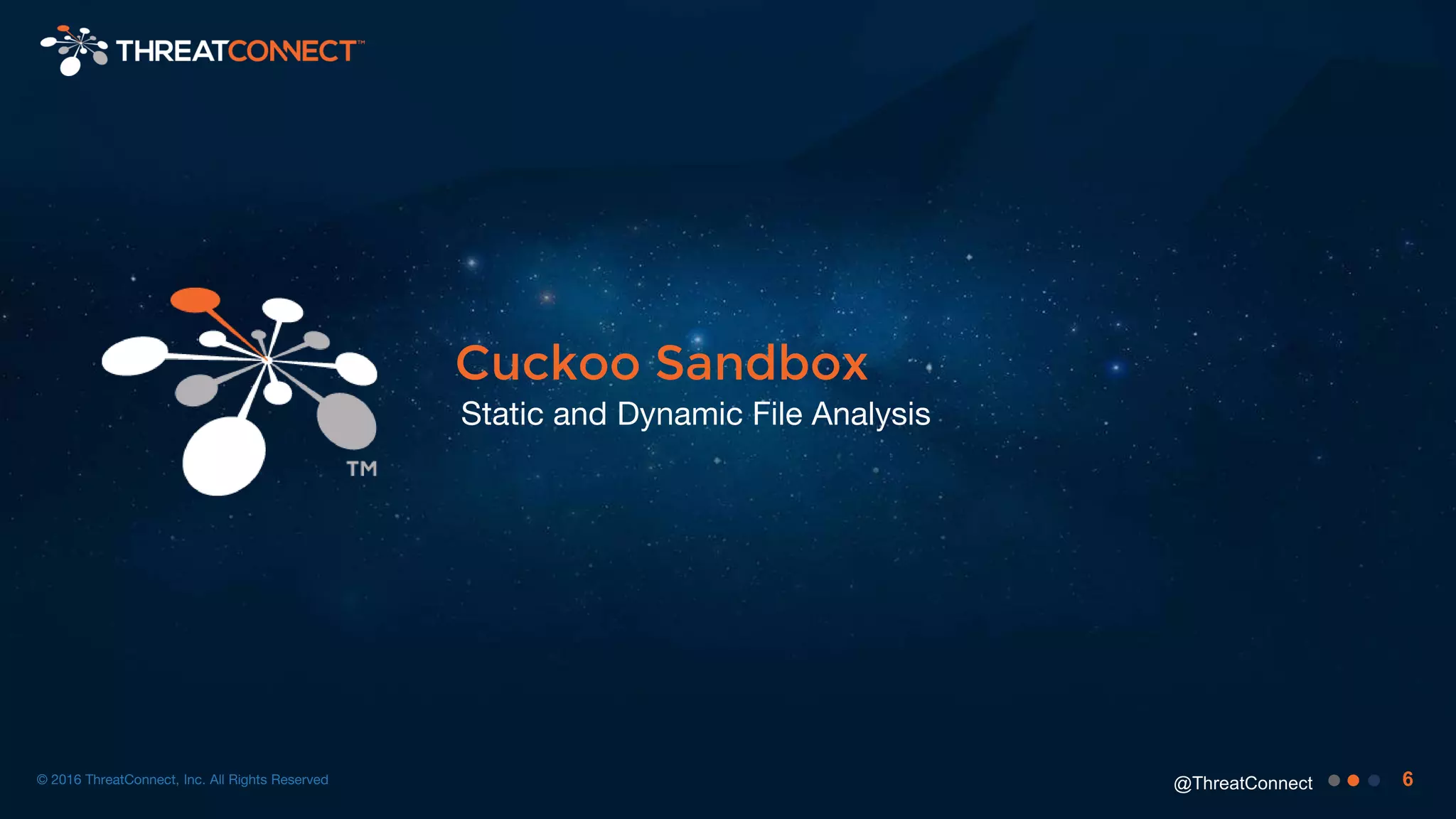 THREATCONNECT™

TM

Cuckoo Sandbox

Static and Dynamic File Analysis

© 2016 ThreatConnect, Inc. All Rights Reserved

@ThreatConnect

6